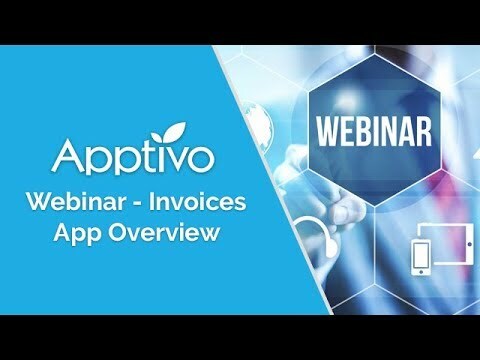 Apptivo
Webinar - Invoices
App Overview

WEBINAR